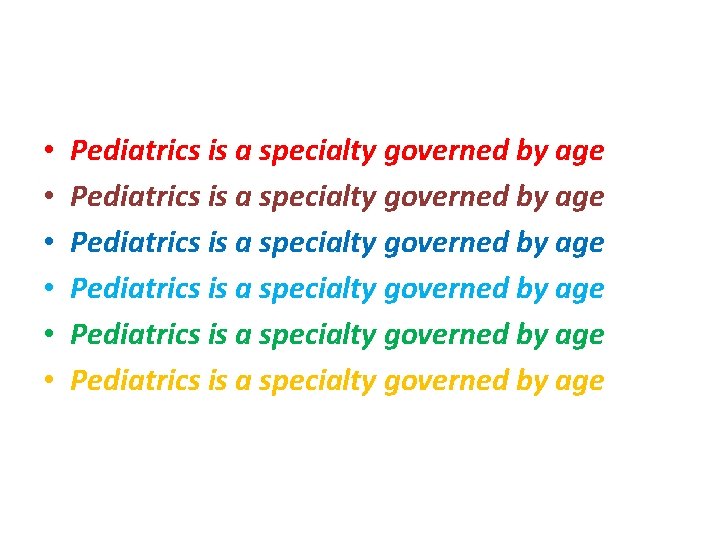 • Pediatrics is a specialty governed by age
• Pediatrics is a specialty governed by age
• Pediatrics is a specialty governed by age
• Pediatrics is a specialty governed by age
• Pediatrics is a specialty governed by age
• Pediatrics is a specialty governed by age